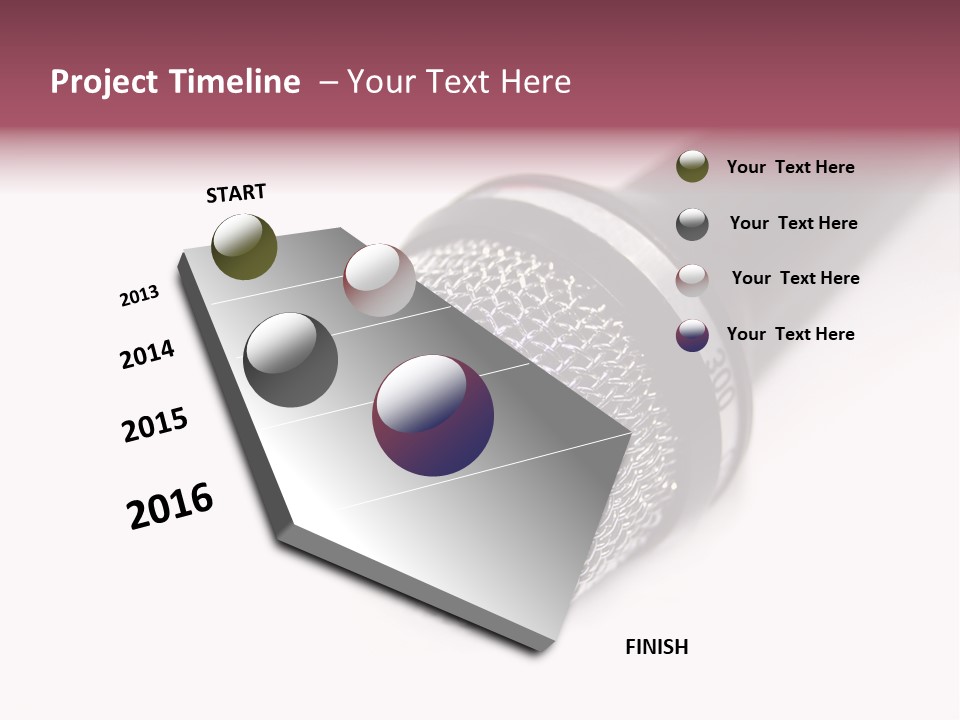 Project Timeline – Your Text Here

START

2013

2014

2015

2016

FINISH

Your Text Here

Your Text Here

Your Text Here

Your Text Here